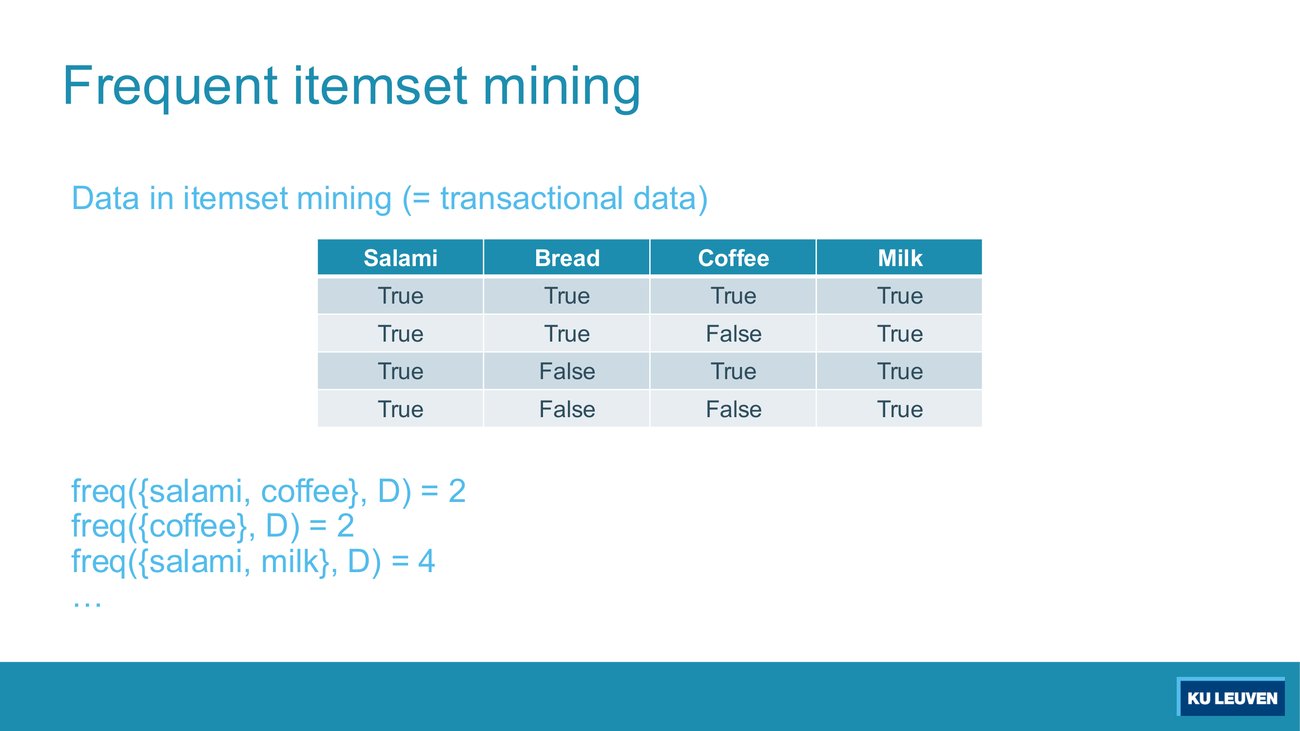 Frequent itemset mining

Data in itemset mining (= transactional data)

| Salami | Bread | Coffee | Milk |
|---|---|---|---|
| True | True | True | True |
| True | True | False | True |
| True | False | True | True |
| True | False | False | True |

freq({salami, coffee}, D) = 2
freq({coffee}, D) = 2
freq({salami, milk}, D) = 4
…

KU LEUVEN